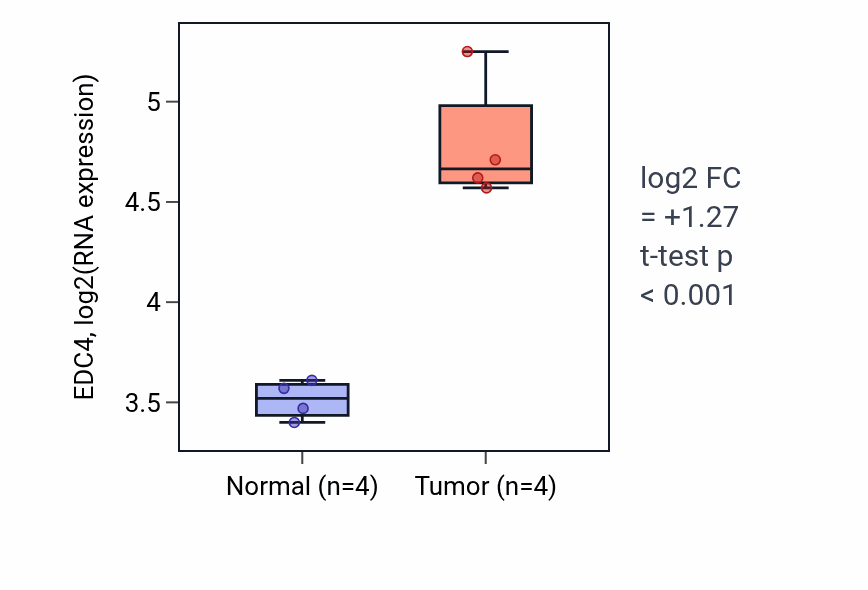 EDC4, log2(RNA expression)

5
4.5
4
3.5

Normal (n=4)
Tumor (n=4)

log2 FC
= +1.27
t-test p
< 0.001